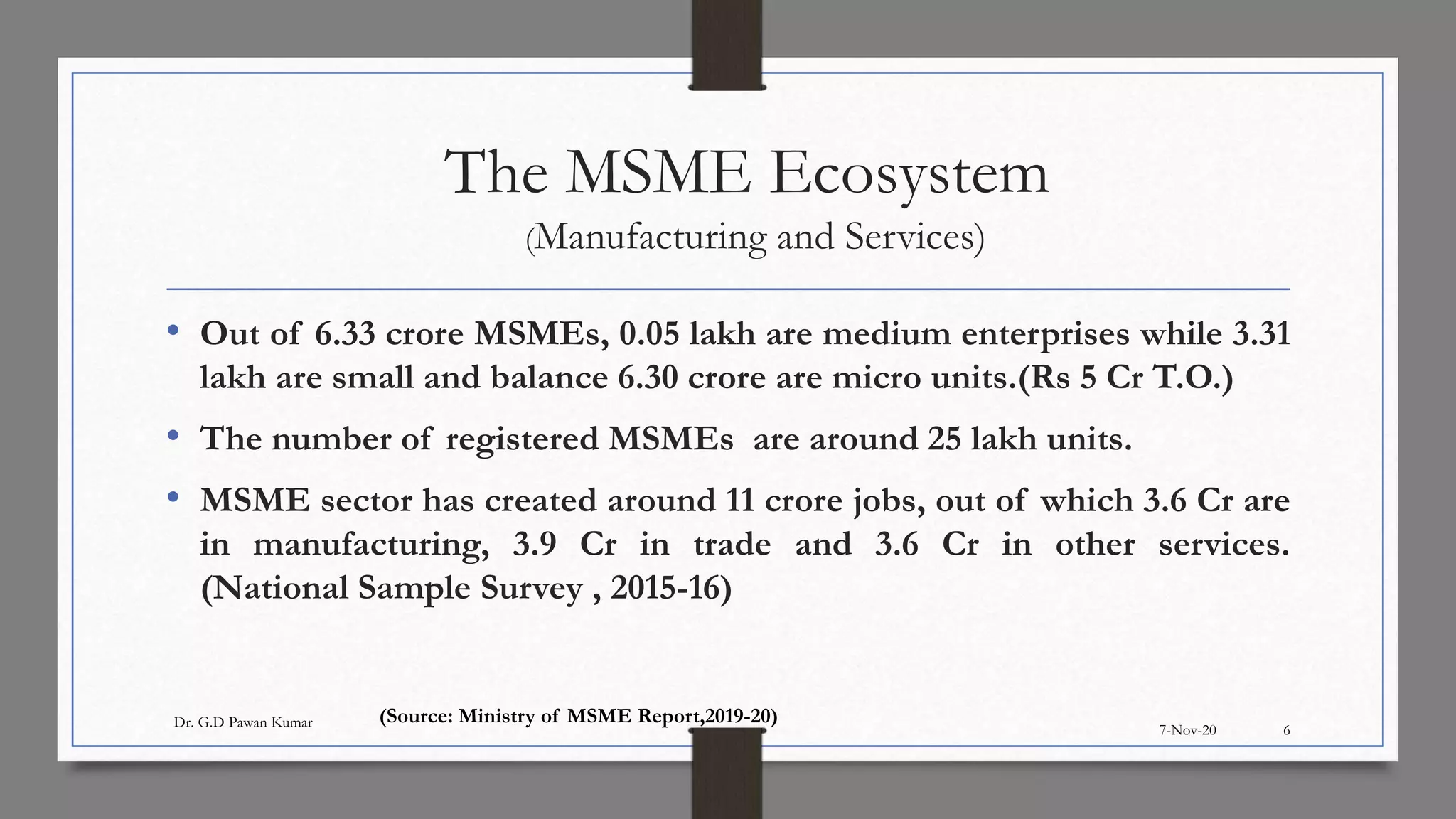 The MSME Ecosystem
(Manufacturing and Services)

• Out of 6.33 crore MSMEs, 0.05 lakh are medium enterprises while 3.31 lakh are small and balance 6.30 crore are micro units.(Rs 5 Cr T.O.)

• The number of registered MSMEs are around 25 lakh units.

• MSME sector has created around 11 crore jobs, out of which 3.6 Cr are in manufacturing, 3.9 Cr in trade and 3.6 Cr in other services. (National Sample Survey , 2015-16)

Dr. G.D Pawan Kumar

(Source: Ministry of MSME Report,2019-20)

7-Nov-20

6